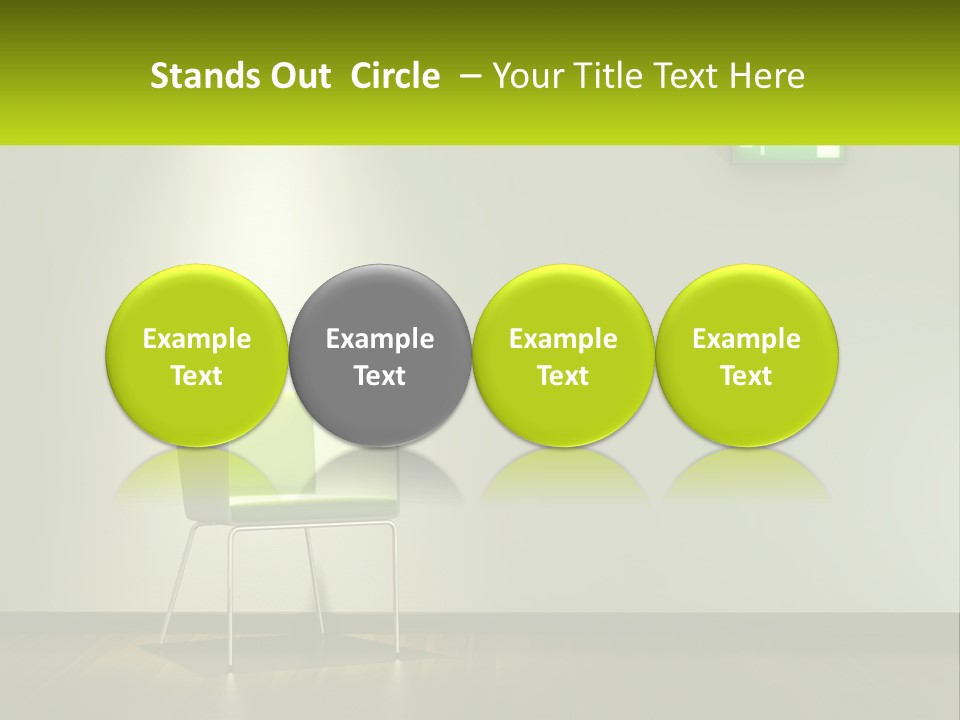 Stands Out Circle – Your Title Text Here

Example Text

Example Text

Example Text

Example Text